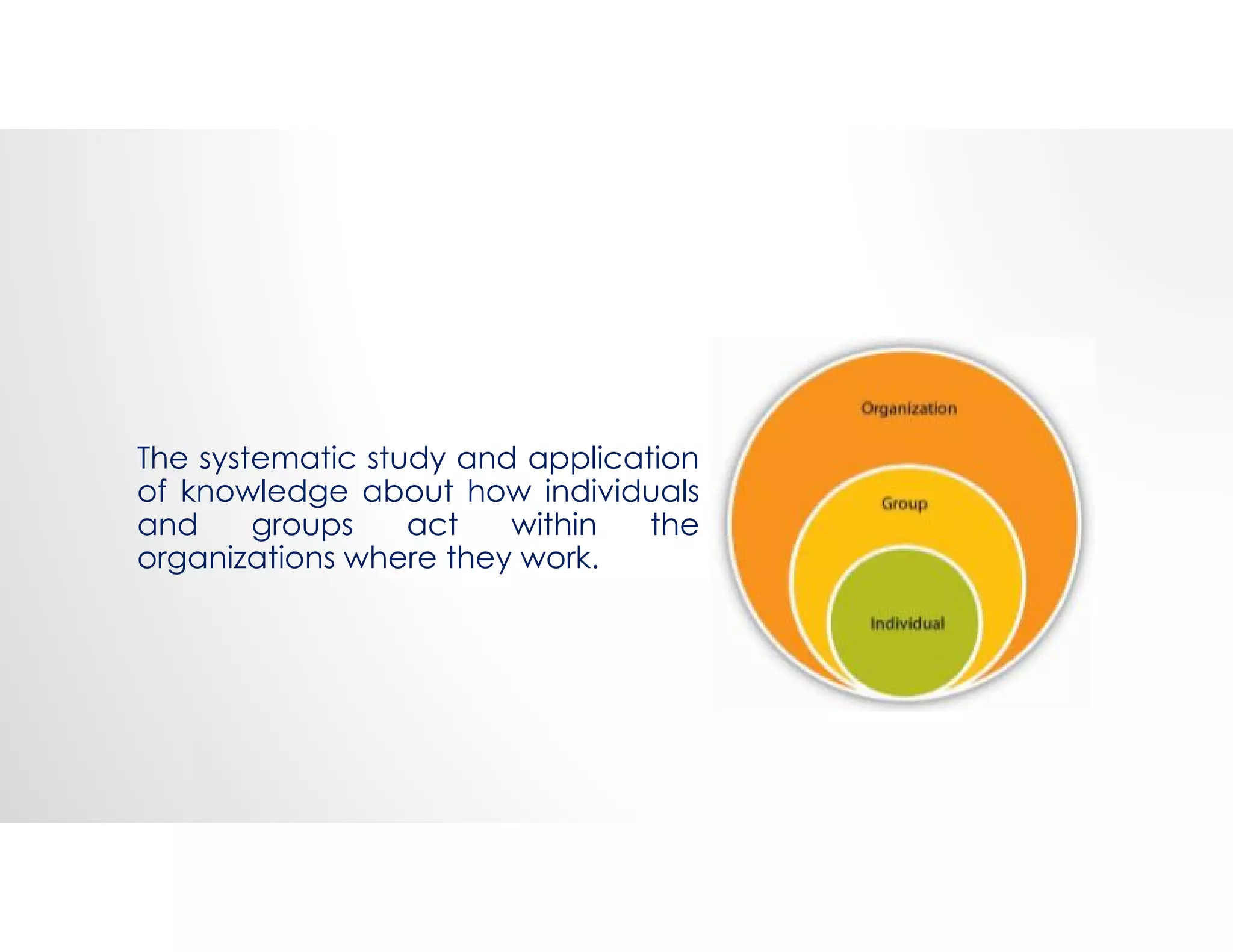 The systematic study and application of knowledge about how individuals and groups act within the organizations where they work.

Organization

Group

Individual